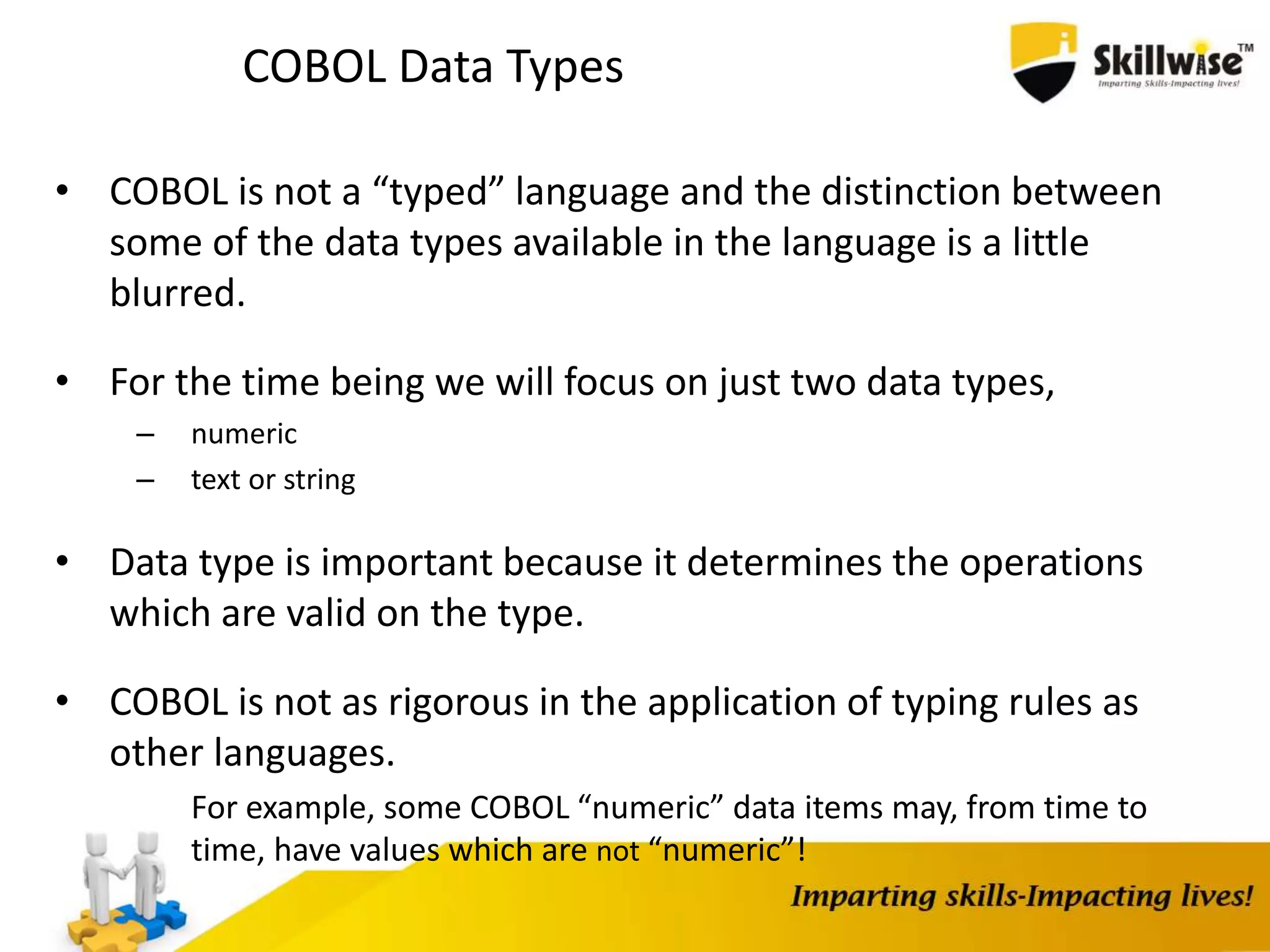 COBOL Data Types

Skillwise™
Imparting Skills-Impacting lives!

• COBOL is not a “typed” language and the distinction between some of the data types available in the language is a little blurred.

• For the time being we will focus on just two data types,
– numeric
– text or string

• Data type is important because it determines the operations which are valid on the type.

• COBOL is not as rigorous in the application of typing rules as other languages.

For example, some COBOL “numeric” data items may, from time to time, have values which are not “numeric”!

Imparting skills-Impacting lives!